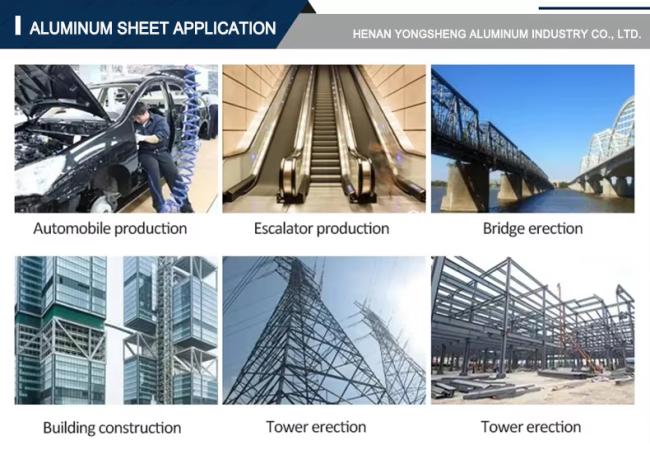 ALUMINUM SHEET APPLICATION

HENAN YONGSHENG ALUMINUM INDUSTRY CO., LTD.

Automobile production

Escalator production

Bridge erection

Building construction

Tower erection

Tower erection